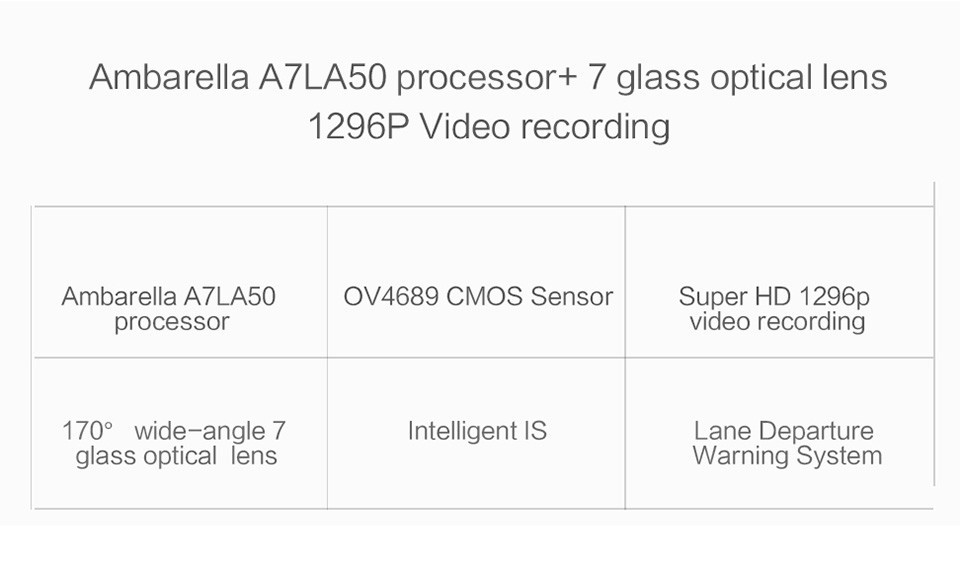 Ambarella A7LA50 processor+ 7 glass optical lens
1296P Video recording

| | | |
|---|---|---|
| Ambarella A7LA50 processor | OV4689 CMOS Sensor | Super HD 1296p video recording |
| 170° wide-angle 7 glass optical lens | Intelligent IS | Lane Departure Warning System |